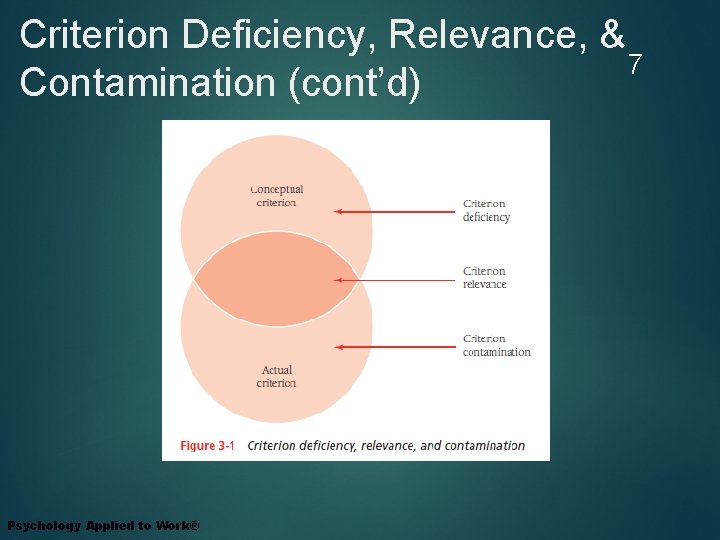 Criterion Deficiency, Relevance, & Contamination (cont'd)

7

Conceptual criterion

Criterion deficiency

Criterion relevance

Criterion contamination

Actual criterion

Figure 3-1 Criterion deficiency, relevance, and contamination

Psychology Applied to Work®